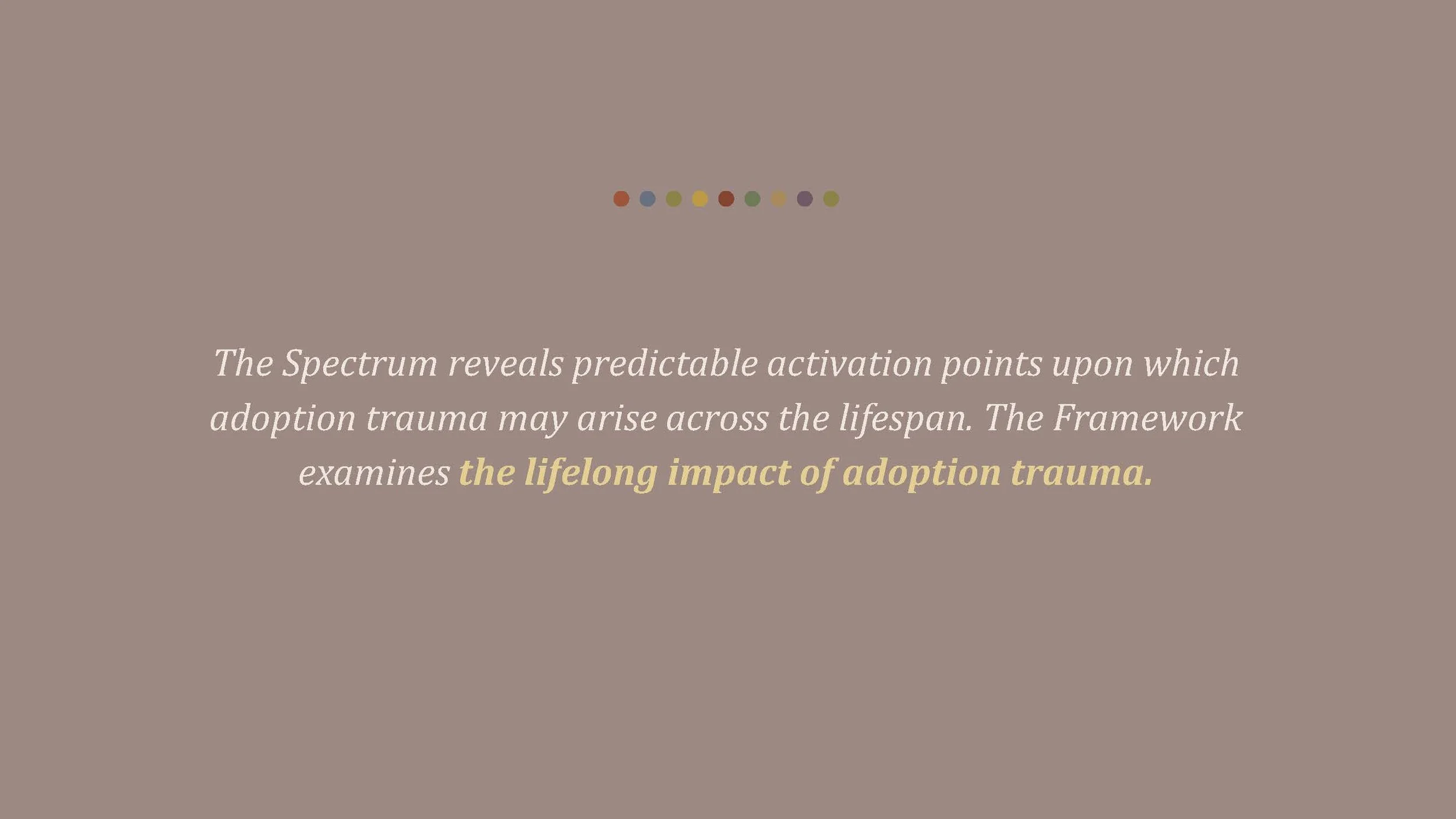 The Spectrum reveals predictable activation points upon which adoption trauma may arise across the lifespan. The Framework examines the lifelong impact of adoption trauma.